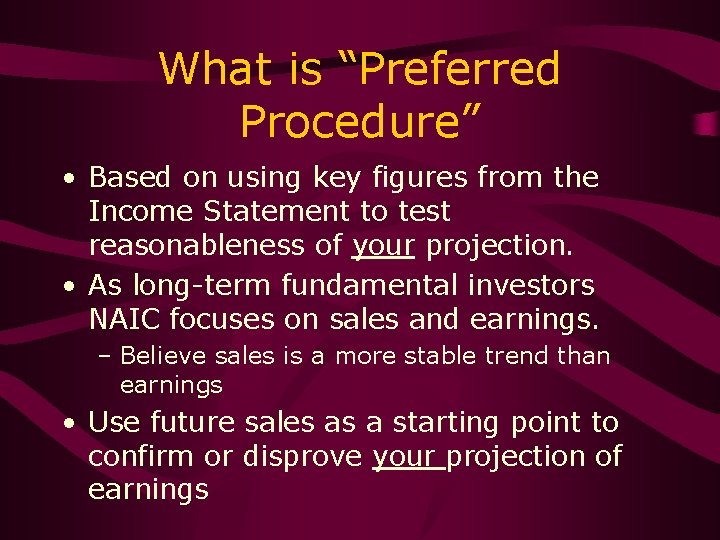 What is “Preferred Procedure”

• Based on using key figures from the Income Statement to test reasonableness of your projection.
• As long-term fundamental investors NAIC focuses on sales and earnings.
  – Believe sales is a more stable trend than earnings
• Use future sales as a starting point to confirm or disprove your projection of earnings